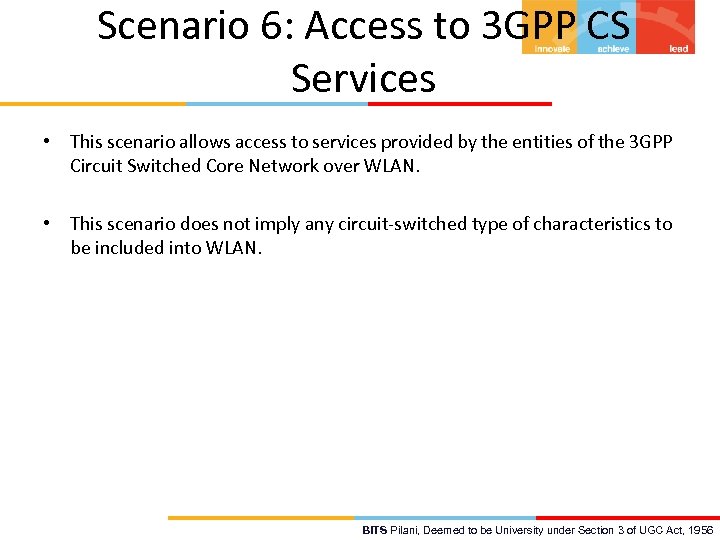 Scenario 6: Access to 3GPP CS Services

innovate achieve lead

• This scenario allows access to services provided by the entities of the 3GPP Circuit Switched Core Network over WLAN.

• This scenario does not imply any circuit-switched type of characteristics to be included into WLAN.

BITS Pilani, Deemed to be University under Section 3 of UGC Act, 1956